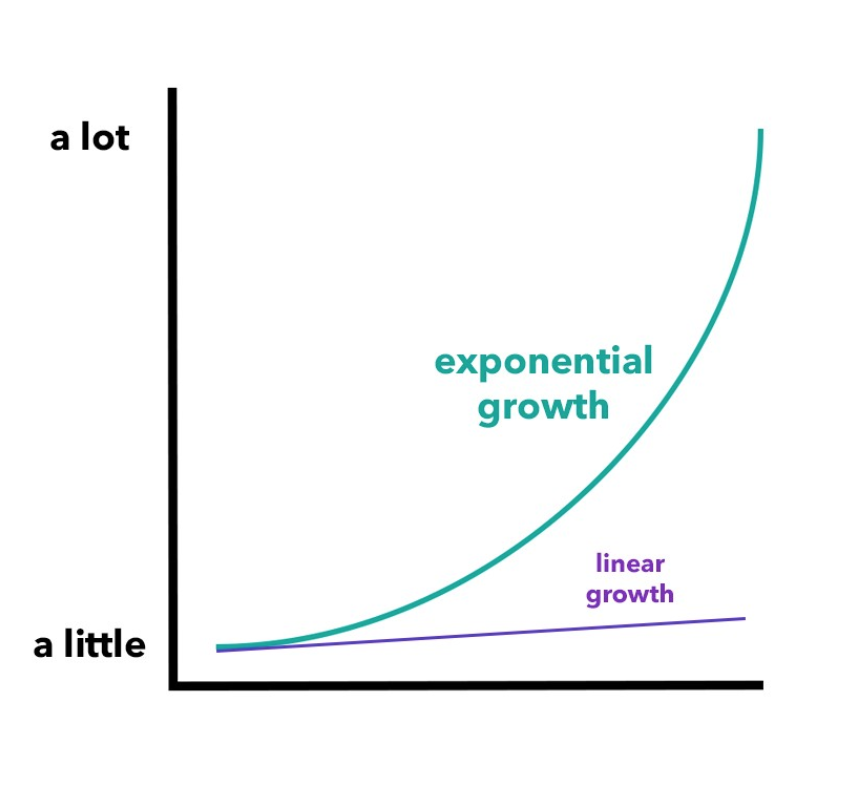 a lot

exponential growth

linear growth

a little